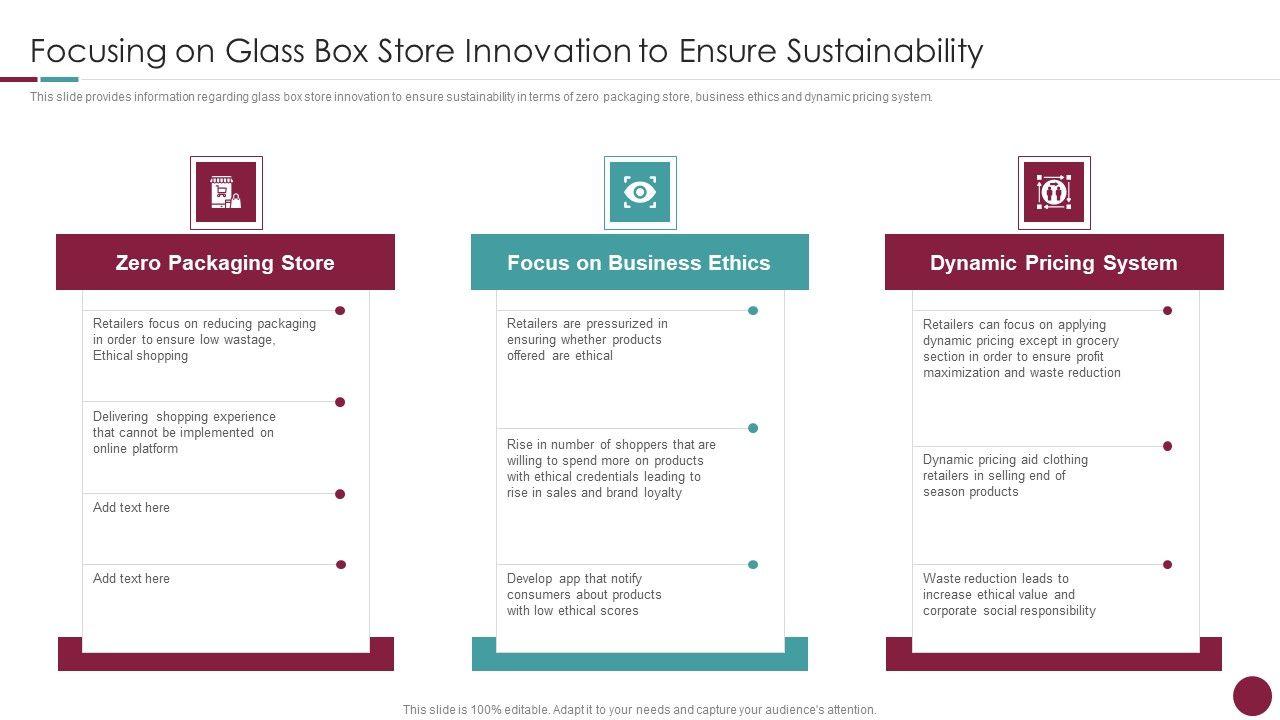 Focusing on Glass Box Store Innovation to Ensure Sustainability

This slide provides information regarding glass box store innovation to ensure sustainability in terms of zero packaging store, business ethics and dynamic pricing system.

Zero Packaging Store

Retailers focus on reducing packaging in order to ensure low wastage, Ethical shopping

Delivering shopping experience that cannot be implemented on online platform

Add text here

Add text here

Focus on Business Ethics

Retailers are pressurized in ensuring whether products offered are ethical

Rise in number of shoppers that are willing to spend more on products with ethical credentials leading to rise in sales and brand loyalty

Develop app that notify consumers about products with low ethical scores

Dynamic Pricing System

Retailers can focus on applying dynamic pricing except in grocery section in order to ensure profit maximization and waste reduction

Dynamic pricing aid clothing retailers in selling end of season products

Waste reduction leads to increase ethical value and corporate social responsibility

This slide is 100% editable. Adapt it to your needs and capture your audience's attention.